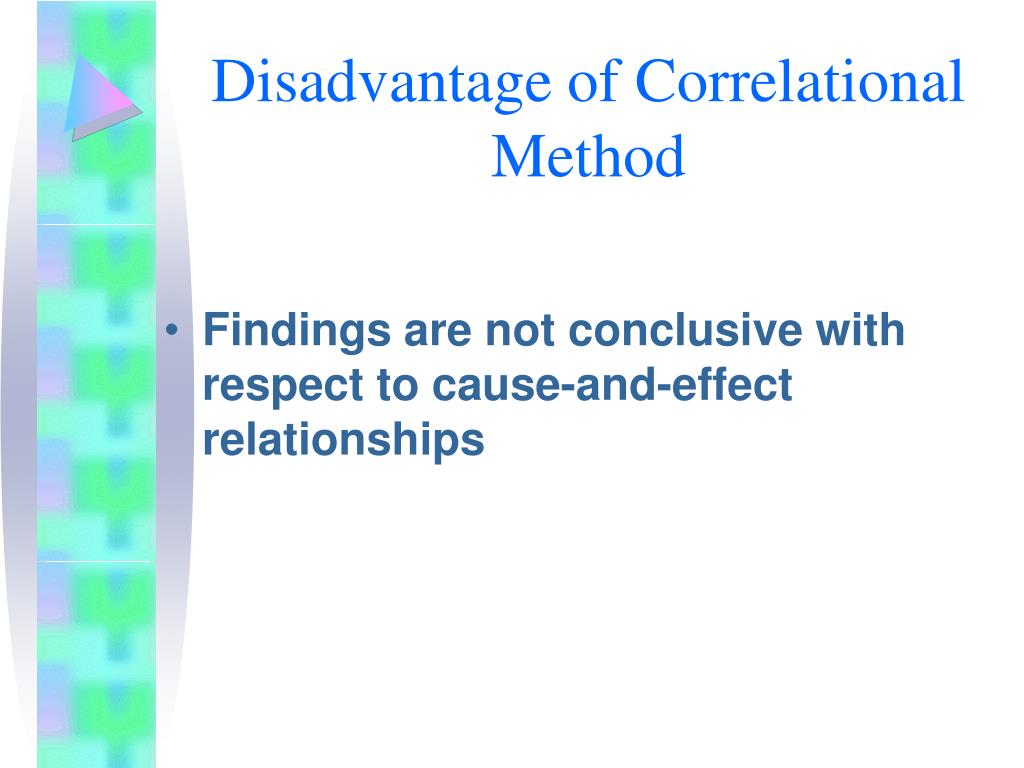 Disadvantage of Correlational Method

• Findings are not conclusive with respect to cause-and-effect relationships